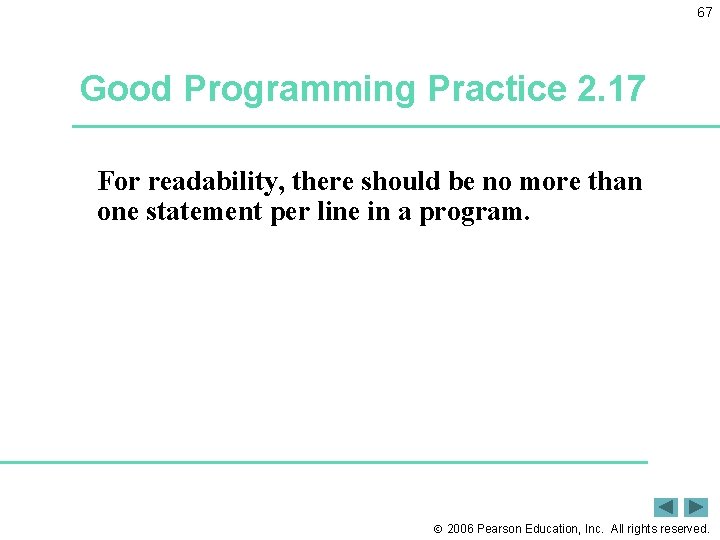 67

Good Programming Practice 2.17

For readability, there should be no more than one statement per line in a program.

© 2006 Pearson Education, Inc. All rights reserved.